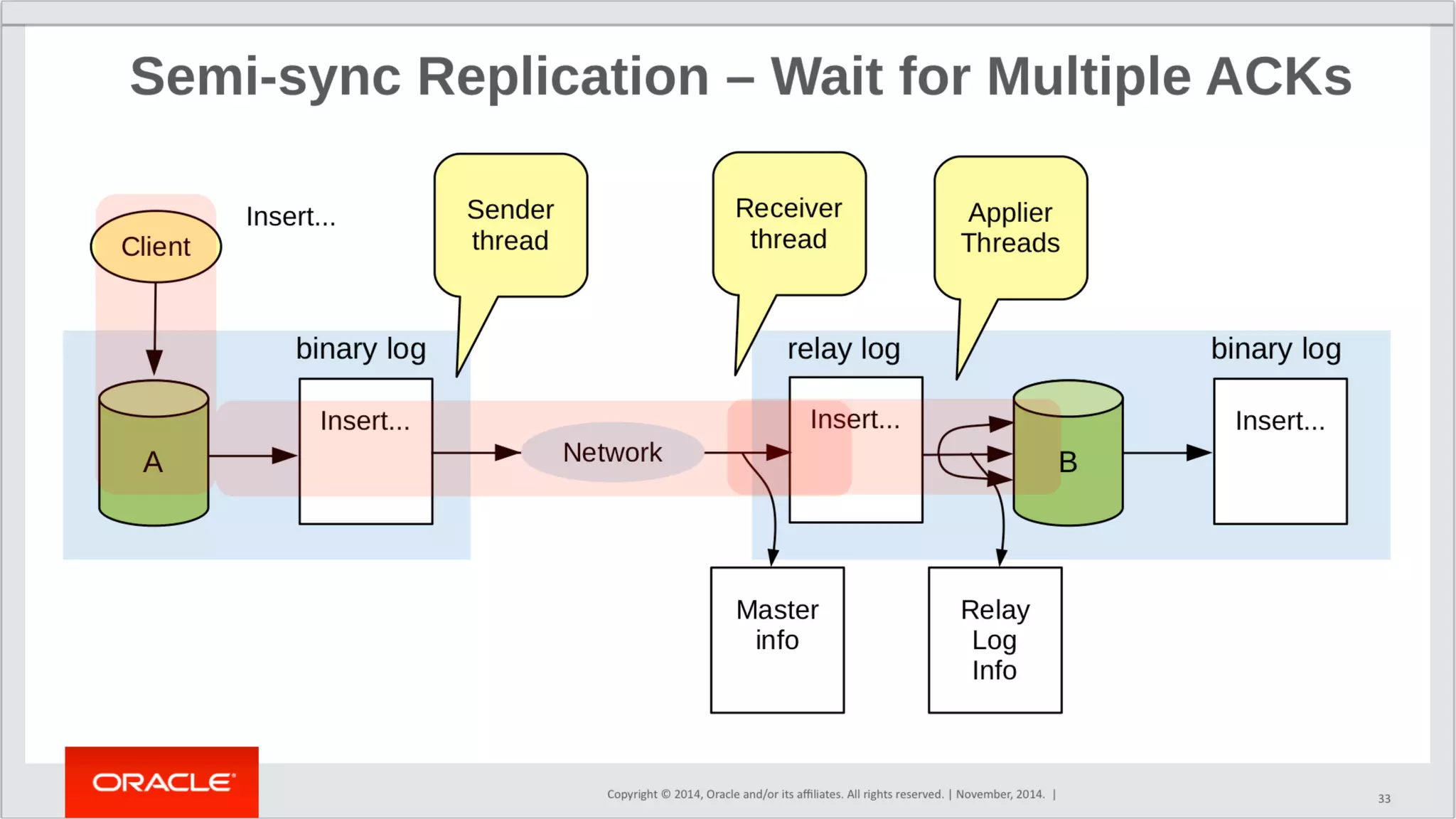 Semi-sync Replication – Wait for Multiple ACKs

Client

Insert...

Sender thread

Receiver thread

Applier Threads

binary log

relay log

binary log

A

Insert...

Network

Insert...

B

Insert...

Master info

Relay Log Info

ORACLE

Copyright © 2014, Oracle and/or its affiliates. All rights reserved. | November, 2014. |

33